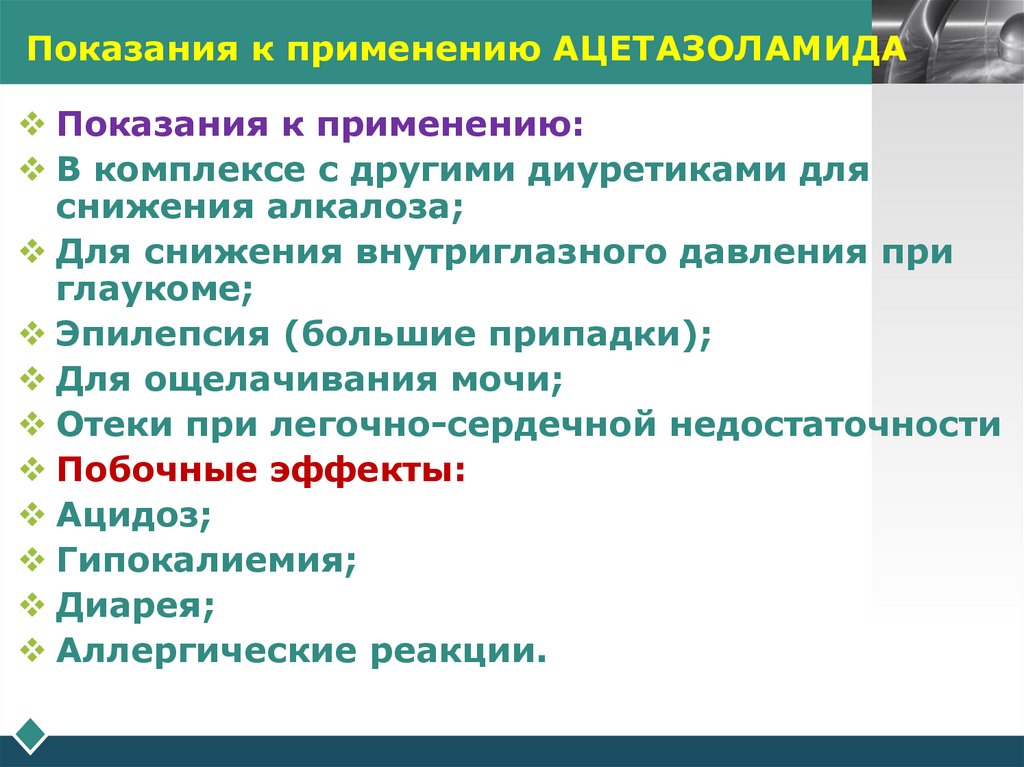 Показания к применению АЦЕТАЗОЛАМИДА

❖ Показания к применению:
❖ В комплексе с другими диуретиками для снижения алкалоза;
❖ Для снижения внутриглазного давления при глаукоме;
❖ Эпилепсия (большие припадки);
❖ Для ощелачивания мочи;
❖ Отеки при легочно-сердечной недостаточности
❖ Побочные эффекты:
❖ Ацидоз;
❖ Гипокалиемия;
❖ Диарея;
❖ Аллергические реакции.